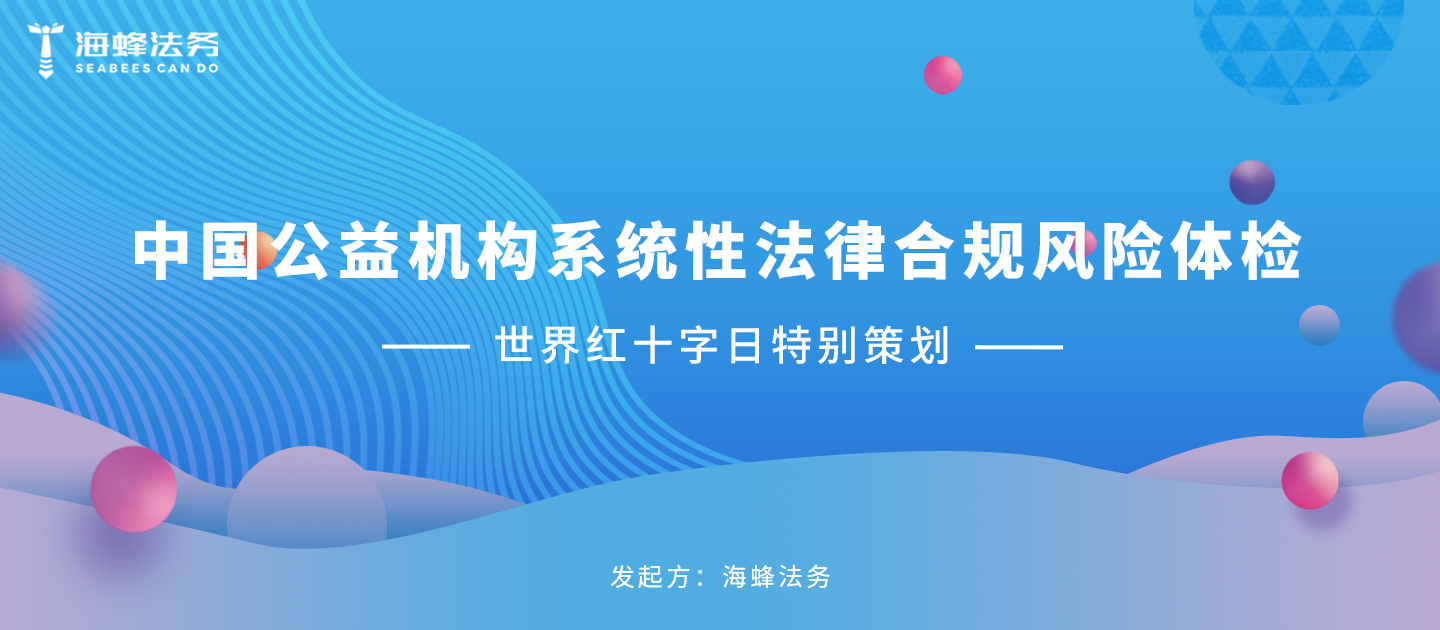 海蜂法务
SEABEES CAN DO

中国公益机构系统性法律合规风险体检

—— 世界红十字日特别策划 ——

发起方：海蜂法务